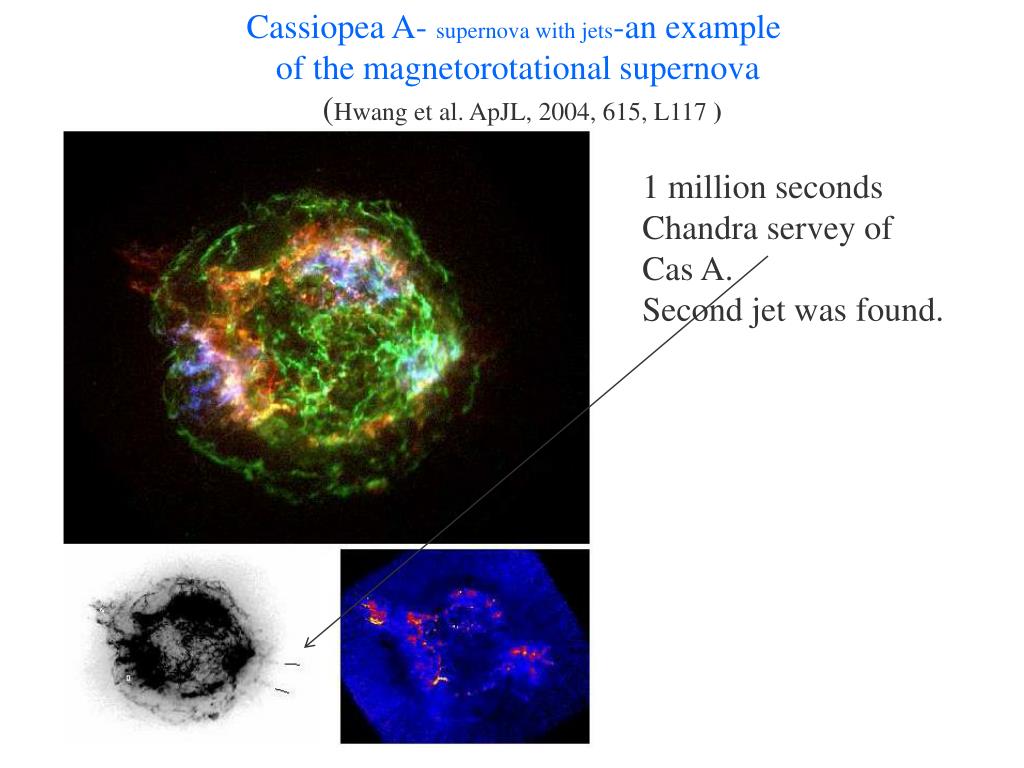 Cassiopea A- supernova with jets-an example of the magnetorotational supernova (Hwang et al. ApJL, 2004, 615, L117 )

1 million seconds Chandra servey of Cas A.
Second jet was found.